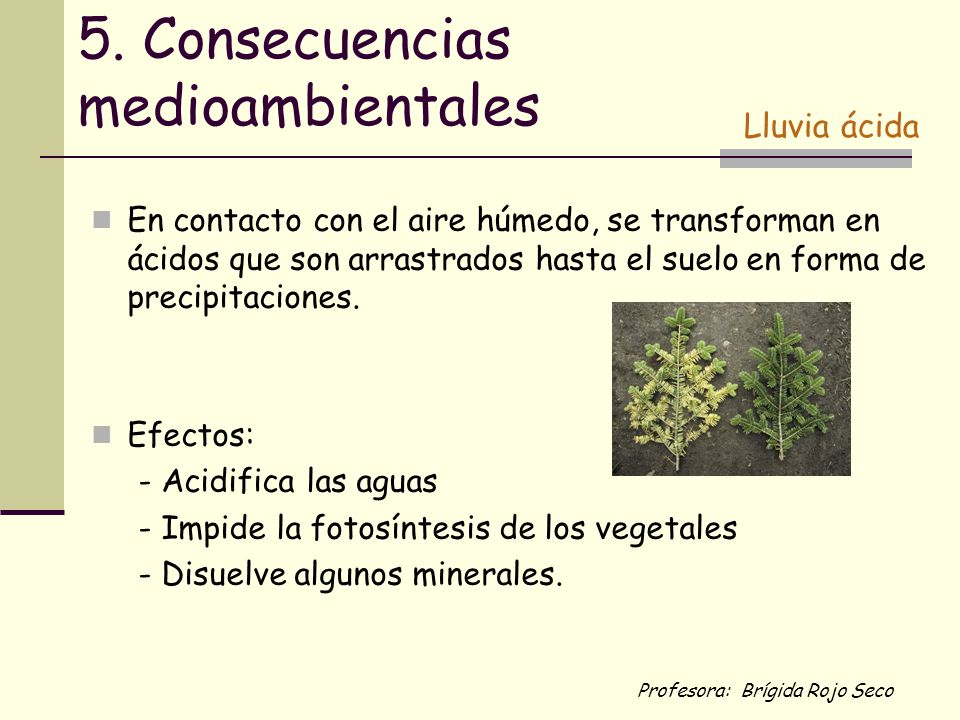 5. Consecuencias medioambientales

Lluvia ácida

En contacto con el aire húmedo, se transforman en ácidos que son arrastrados hasta el suelo en forma de precipitaciones.

Efectos:
- Acidifica las aguas
- Impide la fotosíntesis de los vegetales
- Disuelve algunos minerales.

Profesora: Brígida Rojo Seco